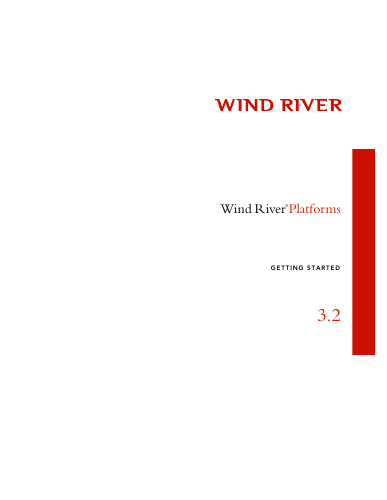 WIND RIVER

Wind River® Platforms

GETTING STARTED

3.2